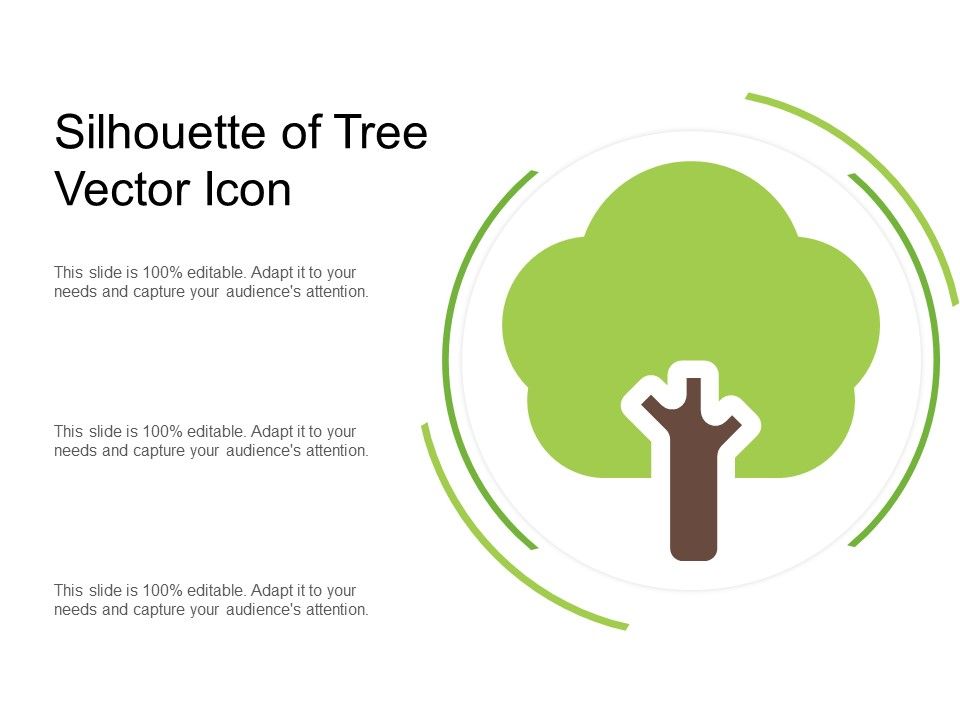 Silhouette of Tree Vector Icon

This slide is 100% editable. Adapt it to your needs and capture your audience's attention.

This slide is 100% editable. Adapt it to your needs and capture your audience's attention.

This slide is 100% editable. Adapt it to your needs and capture your audience's attention.